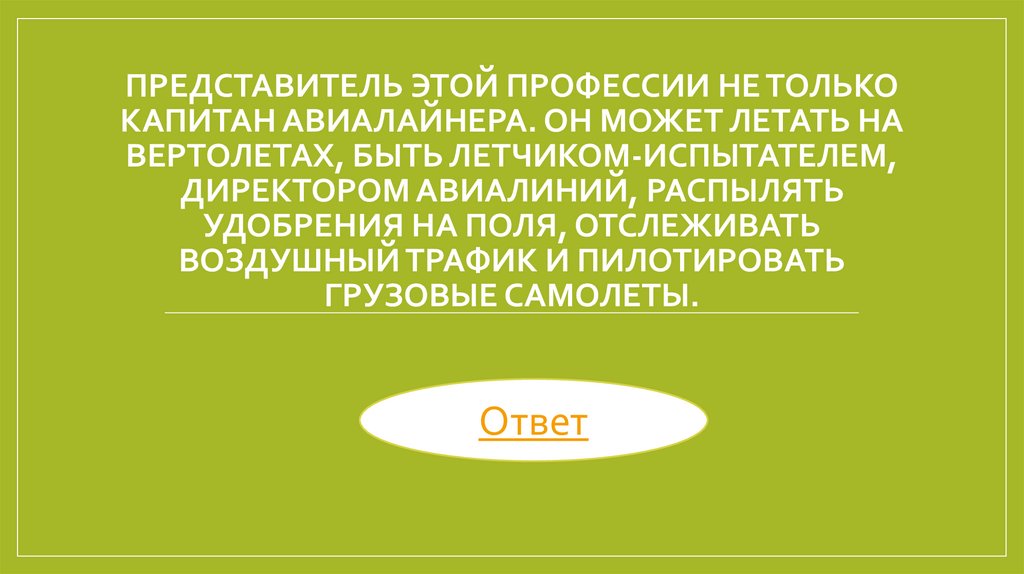 ПРЕДСТАВИТЕЛЬ ЭТОЙ ПРОФЕССИИ НЕ ТОЛЬКО КАПИТАН АВИАЛАЙНЕРА. ОН МОЖЕТ ЛЕТАТЬ НА ВЕРТОЛЕТАХ, БЫТЬ ЛЕТЧИКОМ-ИСПЫТАТЕЛЕМ, ДИРЕКТОРОМ АВИАЛИНИЙ, РАСПЫЛЯТЬ УДОБРЕНИЯ НА ПОЛЯ, ОТСЛЕЖИВАТЬ ВОЗДУШНЫЙ ТРАФИК И ПИЛОТИРОВАТЬ ГРУЗОВЫЕ САМОЛЕТЫ.

Ответ